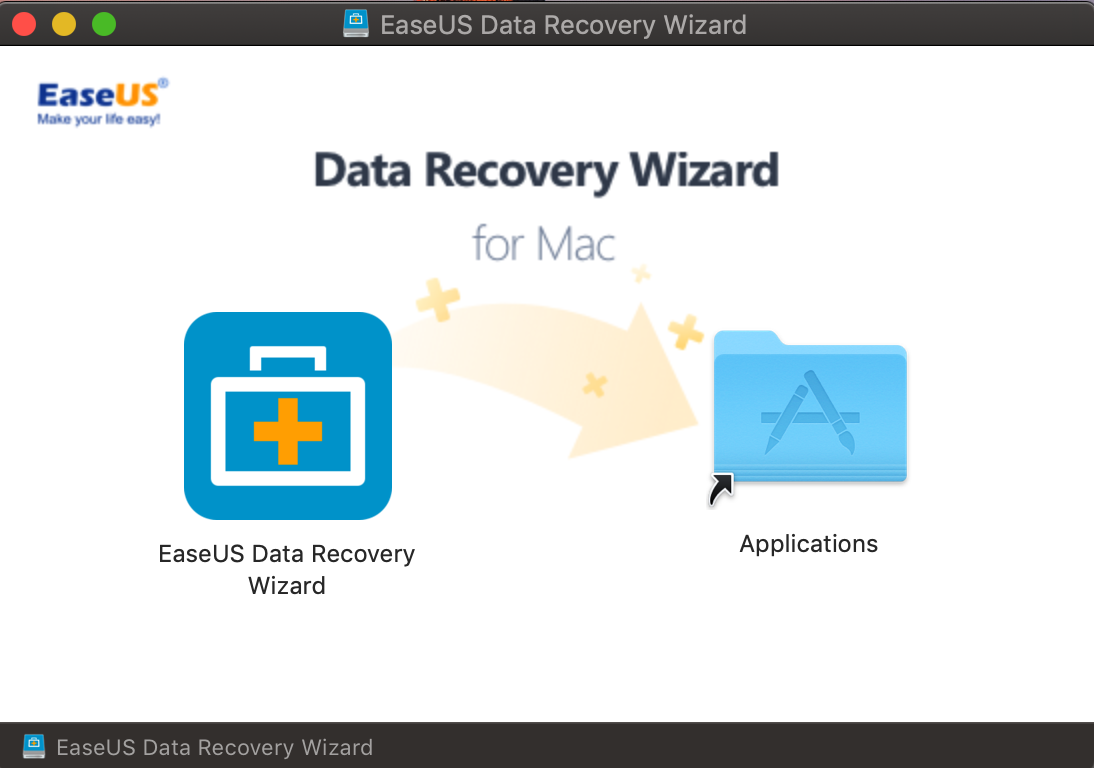 EaseUS Data Recovery Wizard

EaseUS®
Make your life easy!

Data Recovery Wizard

for Mac

EaseUS Data Recovery Wizard

Applications

EaseUS Data Recovery Wizard